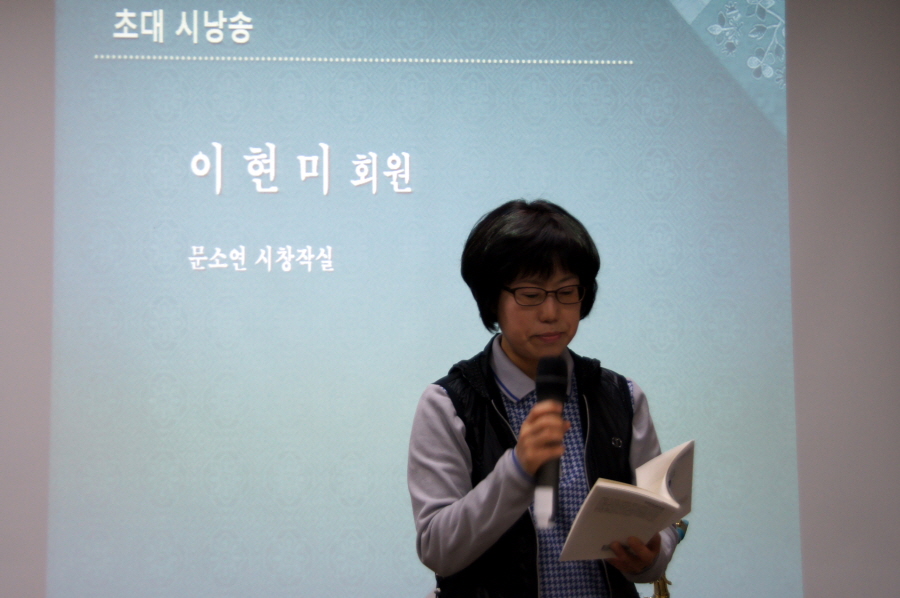 초대 시낭송

이현미 회원

문소연 시창작실